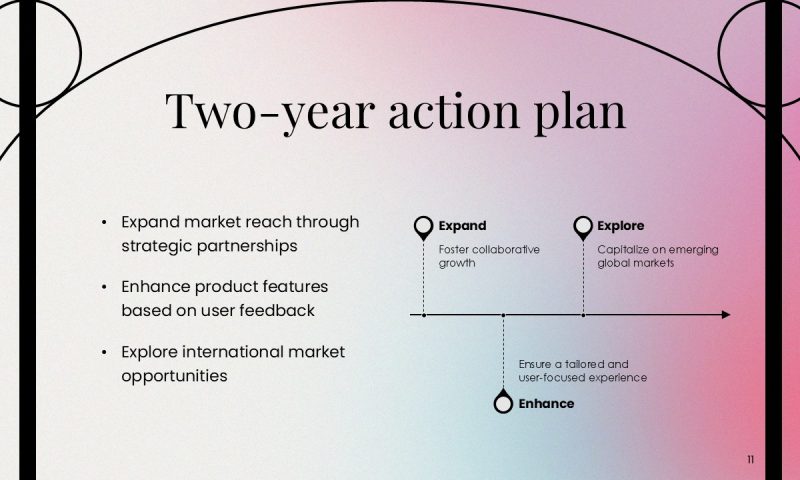 Two-year action plan

• Expand market reach through strategic partnerships

• Enhance product features based on user feedback

• Explore international market opportunities

Expand
Foster collaborative growth

Explore
Capitalize on emerging global markets

Ensure a tailored and user-focused experience
Enhance

11